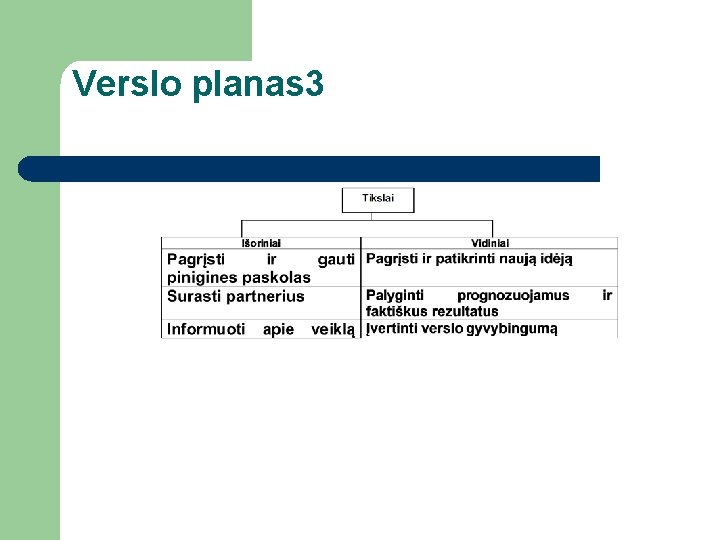 Verslo planas3

Tikslai

| Išoriniai | Vidiniai |
|---|---|
| Pagrįsti ir gauti pinigines paskolas | Pagrįsti ir patikrinti naują idėją |
| Surasti partnerius | Palyginti prognozuojamus ir faktiškus rezultatus |
| Informuoti apie veiklą | Įvertinti verslo gyvybingumą |